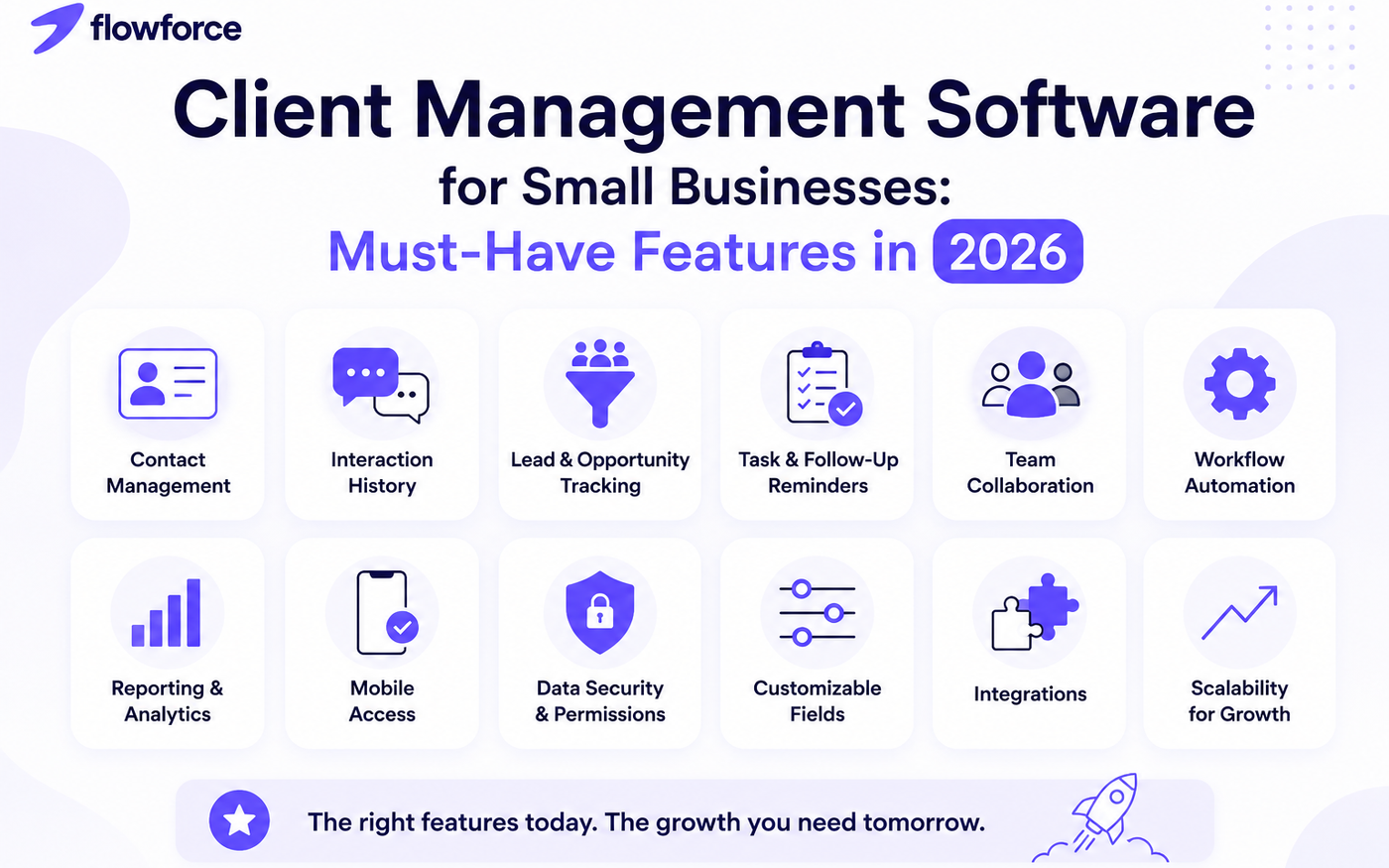 flowforce

Client Management Software for Small Businesses: Must-Have Features in 2026

Contact Management

Interaction History

Lead & Opportunity Tracking

Task & Follow-Up Reminders

Team Collaboration

Workflow Automation

Reporting & Analytics

Mobile Access

Data Security & Permissions

Customizable Fields

Integrations

Scalability for Growth

The right features today. The growth you need tomorrow.